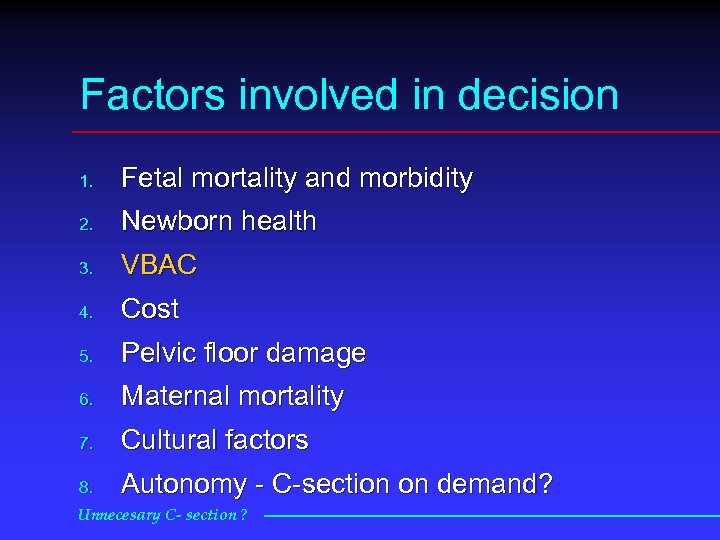 Factors involved in decision

1. Fetal mortality and morbidity
2. Newborn health
3. VBAC
4. Cost
5. Pelvic floor damage
6. Maternal mortality
7. Cultural factors
8. Autonomy - C-section on demand?

Unnecesary C- section ?